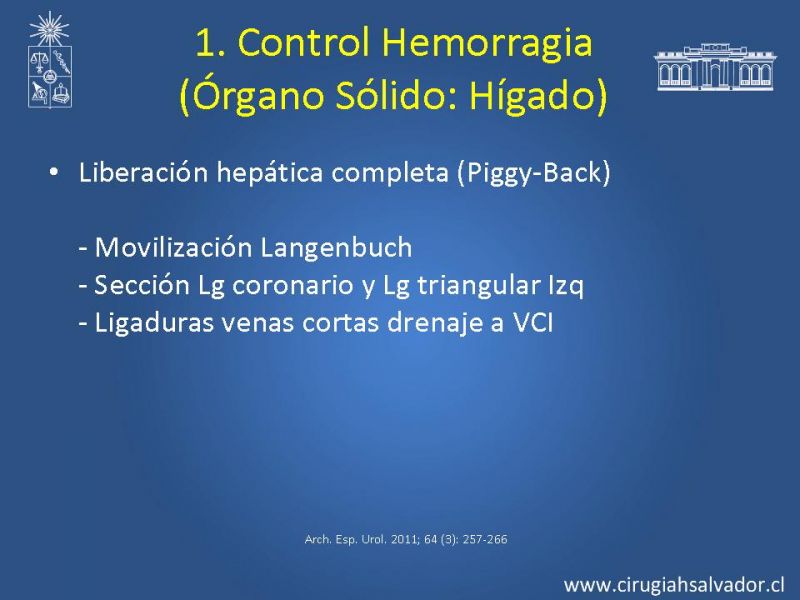 1. Control Hemorragia
(Órgano Sólido: Hígado)

• Liberación hepática completa (Piggy-Back)

- Movilización Langenbuch
- Sección Lg coronario y Lg triangular Izq
- Ligaduras venas cortas drenaje a VCI

Arch. Esp. Urol. 2011; 64 (3): 257-266

www.cirugiahsalvador.cl